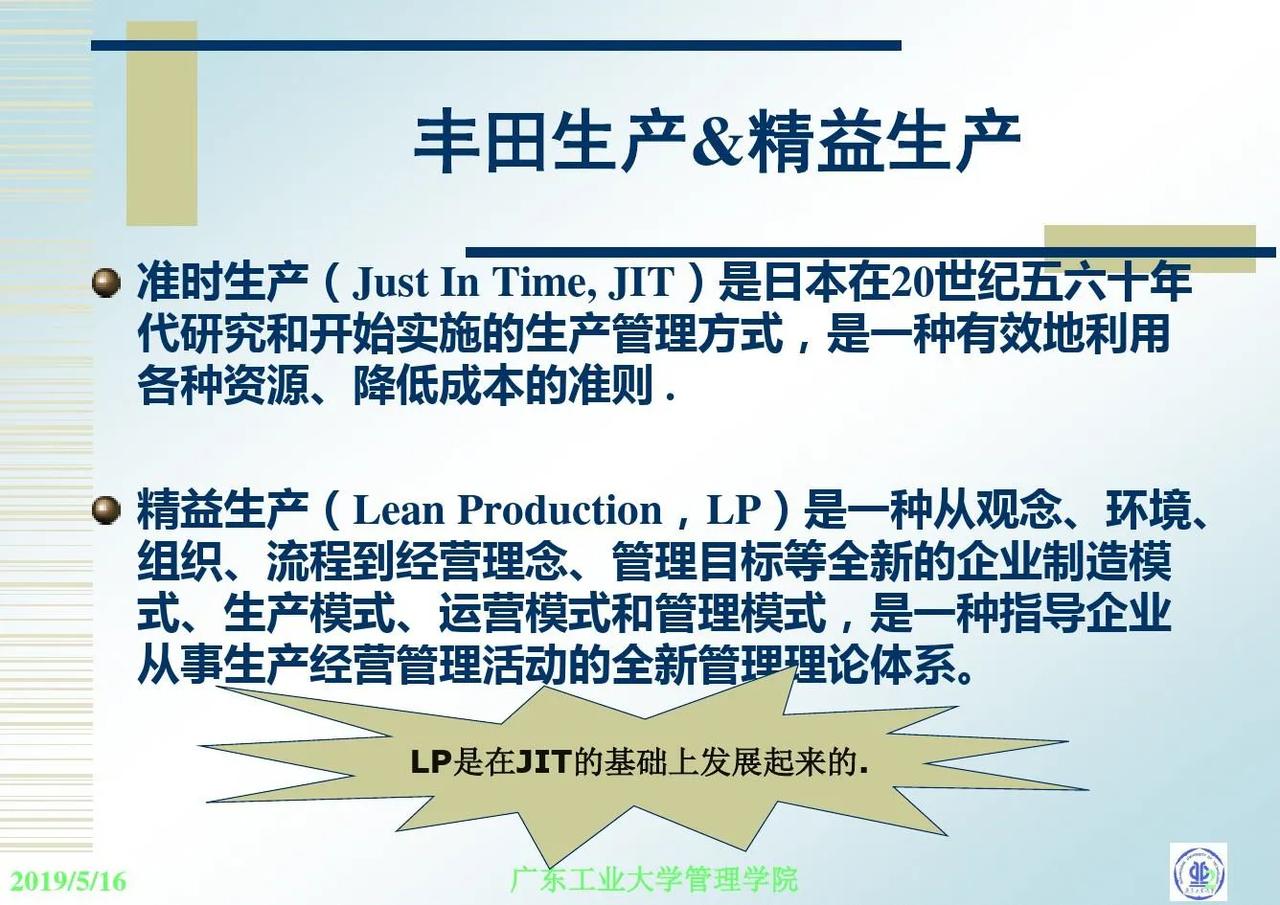 丰田生产&精益生产

准时生产（Just In Time, JIT）是日本在20世纪五六十年代研究和开始实施的生产管理方式，是一种有效地利用各种资源、降低成本的准则.

精益生产（Lean Production，LP）是一种从观念、环境、组织、流程到经营理念、管理目标等全新的企业制造模式、生产模式、运营模式和管理模式，是一种指导企业从事生产经营管理活动的全新管理理论体系。

LP是在JIT的基础上发展起来的.

2019/5/16

广东工业大学管理学院